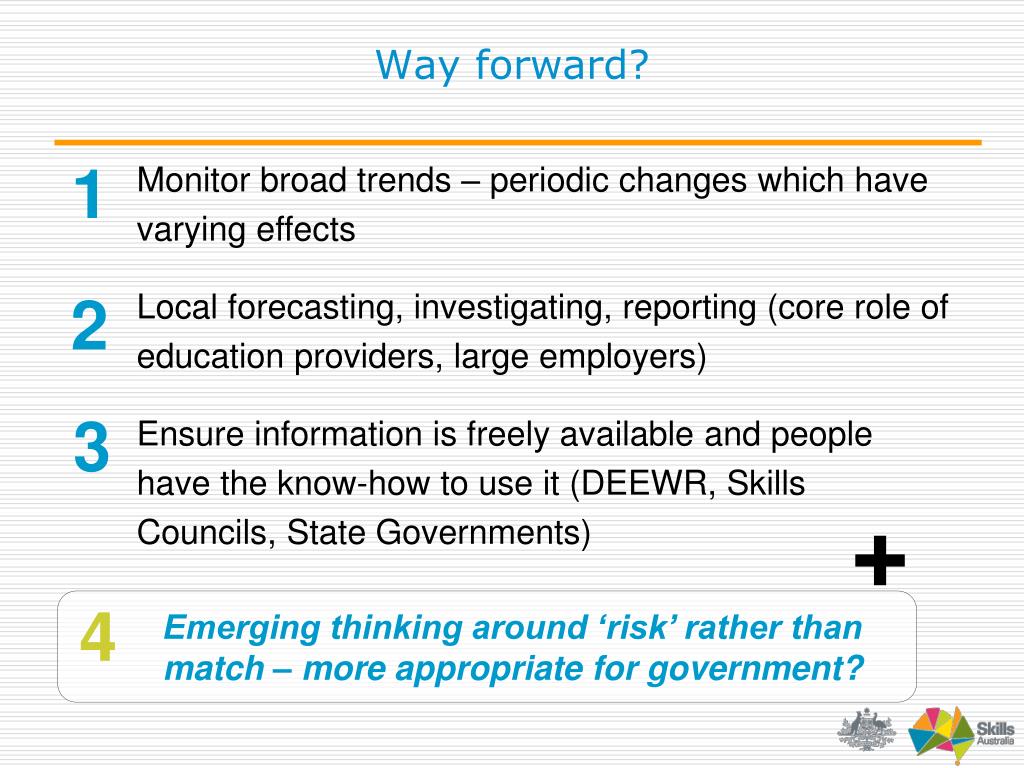 Way forward?

1 Monitor broad trends – periodic changes which have varying effects

2 Local forecasting, investigating, reporting (core role of education providers, large employers)

3 Ensure information is freely available and people have the know-how to use it (DEEWR, Skills Councils, State Governments)

+

4 Emerging thinking around ‘risk’ rather than match – more appropriate for government?

Skills Australia